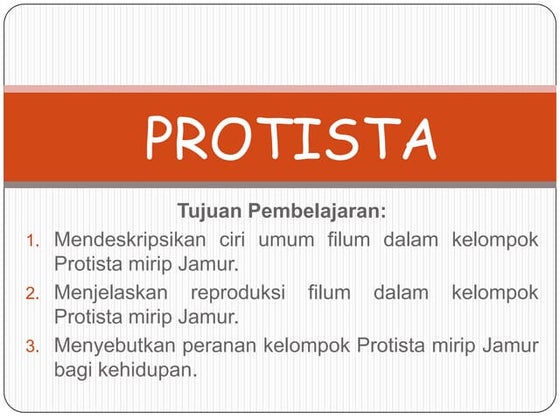 PROTISTA

Tujuan Pembelajaran:

1. Mendeskripsikan ciri umum filum dalam kelompok Protista mirip Jamur.
2. Menjelaskan reproduksi filum dalam kelompok Protista mirip Jamur.
3. Menyebutkan peranan kelompok Protista mirip Jamur bagi kehidupan.